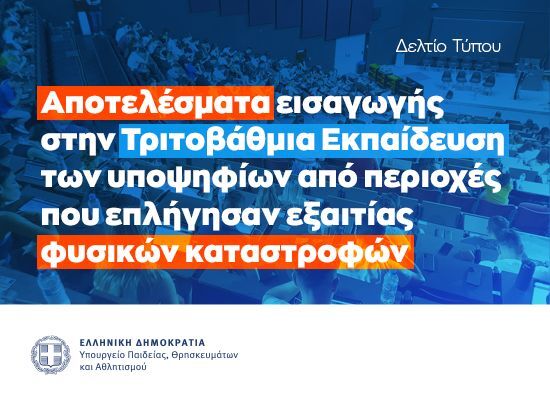 Δελτίο Τύπου

Αποτελέσματα εισαγωγής στην Τριτοβάθμια Εκπαίδευση των υποψηφίων από περιοχές που επλήγησαν εξαιτίας φυσικών καταστροφών

ΕΛΛΗΝΙΚΗ ΔΗΜΟΚΡΑΤΙΑ
Υπουργείο Παιδείας, Θρησκευμάτων και Αθλητισμού